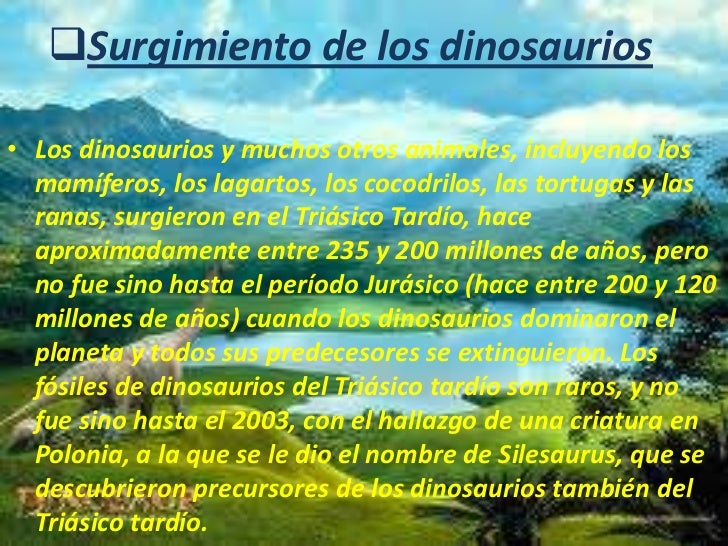 ❑Surgimiento de los dinosaurios

• Los dinosaurios y muchos otros animales, incluyendo los mamíferos, los lagartos, los cocodrilos, las tortugas y las ranas, surgieron en el Triásico Tardío, hace aproximadamente entre 235 y 200 millones de años, pero no fue sino hasta el período Jurásico (hace entre 200 y 120 millones de años) cuando los dinosaurios dominaron el planeta y todos sus predecesores se extinguieron. Los fósiles de dinosaurios del Triásico tardío son raros, y no fue sino hasta el 2003, con el hallazgo de una criatura en Polonia, a la que se le dio el nombre de Silesaurus, que se descubrieron precursores de los dinosaurios también del Triásico tardío.